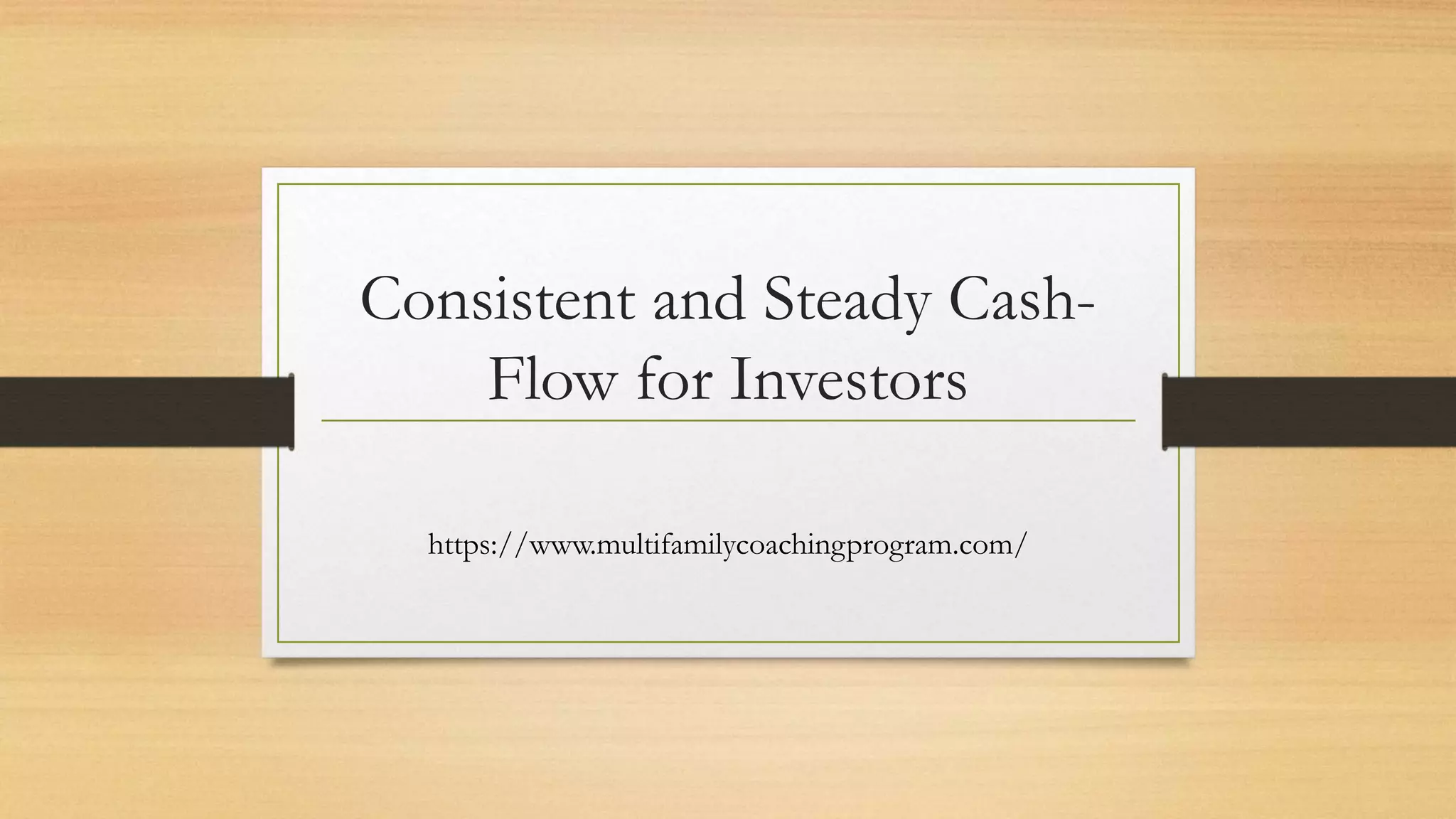 Consistent and Steady Cash-Flow for Investors

https://www.multifamilycoachingprogram.com/